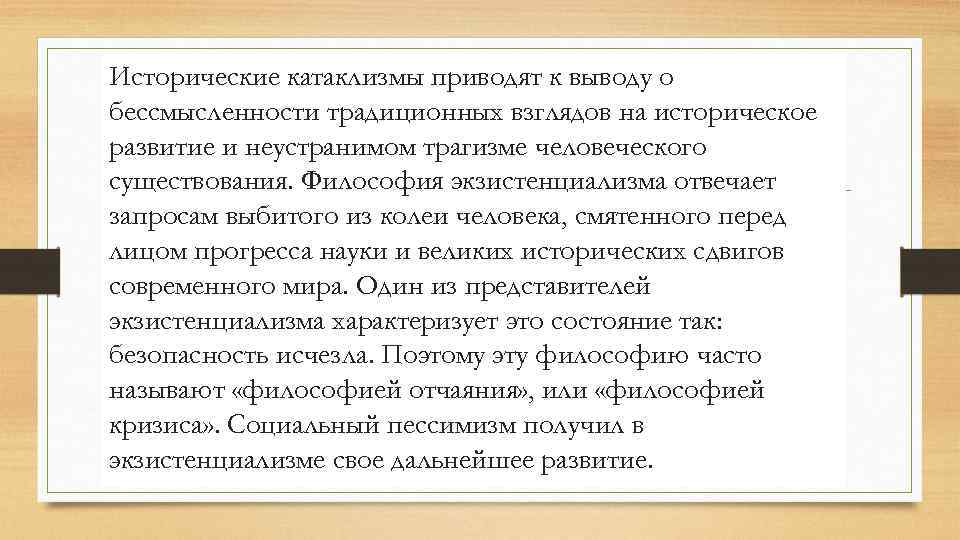 Исторические катаклизмы приводят к выводу о бессмысленности традиционных взглядов на историческое развитие и неустранимом трагизме человеческого существования. Философия экзистенциализма отвечает запросам выбитого из колеи человека, смятенного перед лицом прогресса науки и великих исторических сдвигов современного мира. Один из представителей экзистенциализма характеризует это состояние так: безопасность исчезла. Поэтому эту философию часто называют «философией отчаяния», или «философией кризиса». Социальный пессимизм получил в экзистенциализме свое дальнейшее развитие.